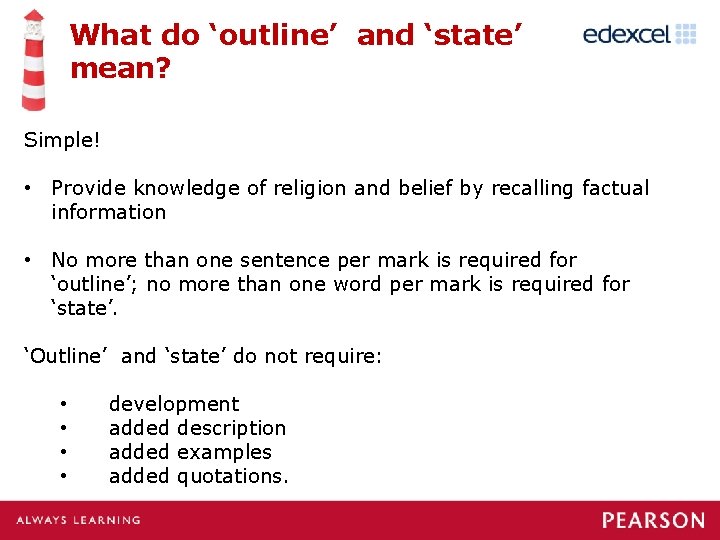 What do ‘outline’ and ‘state’ mean?

edexcel

Simple!

• Provide knowledge of religion and belief by recalling factual information

• No more than one sentence per mark is required for ‘outline’; no more than one word per mark is required for ‘state’.

‘Outline’ and ‘state’ do not require:

• development
• added description
• added examples
• added quotations.

ALWAYS LEARNING

PEARSON